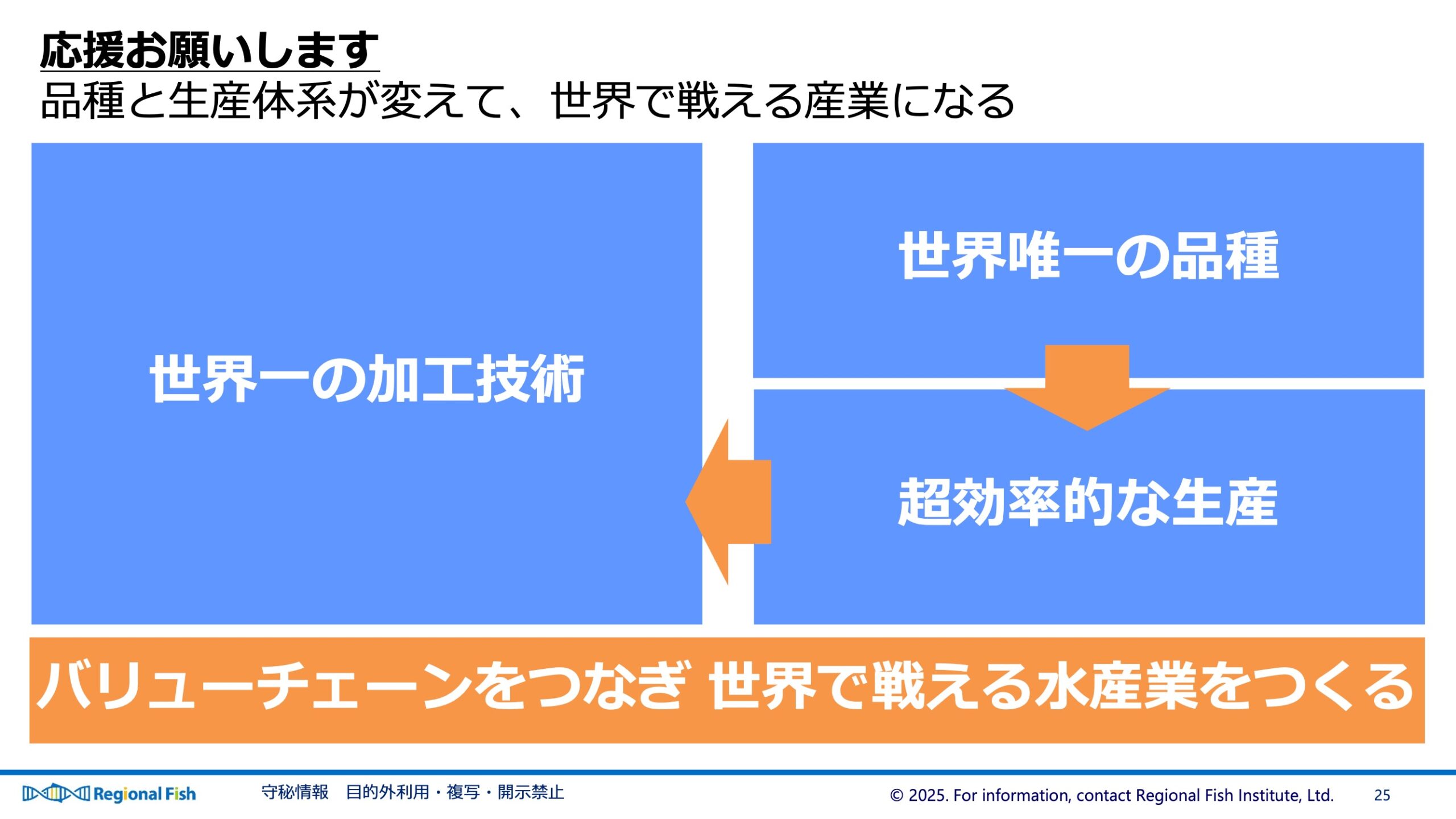 応援お願いします
品種と生産体系が変えて、世界で戦える産業になる

世界一の加工技術

世界唯一の品種

超効率的な生産

バリューチェーンをつなぎ 世界で戦える水産業をつくる

Regional Fish　守秘情報　目的外利用・複写・開示禁止　© 2025. For information, contact Regional Fish Institute, Ltd.　25